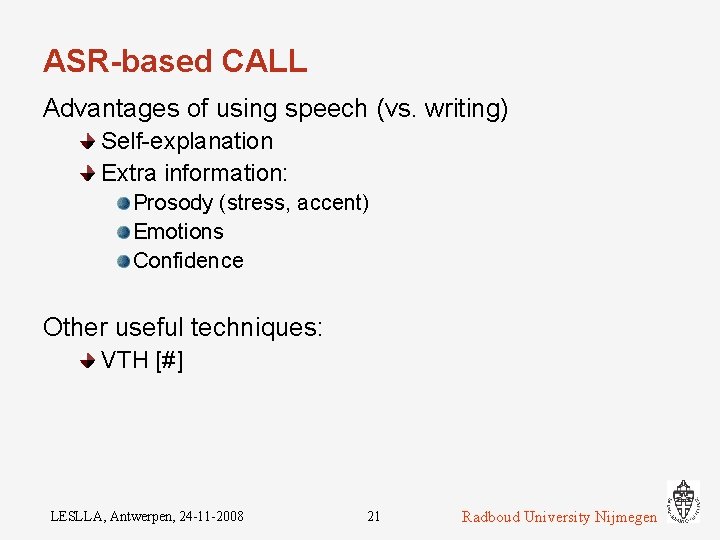 ASR-based CALL

Advantages of using speech (vs. writing)

Self-explanation

Extra information:

Prosody (stress, accent)

Emotions

Confidence

Other useful techniques:

VTH [#]

LESLLA, Antwerpen, 24-11-2008

21

Radboud University Nijmegen